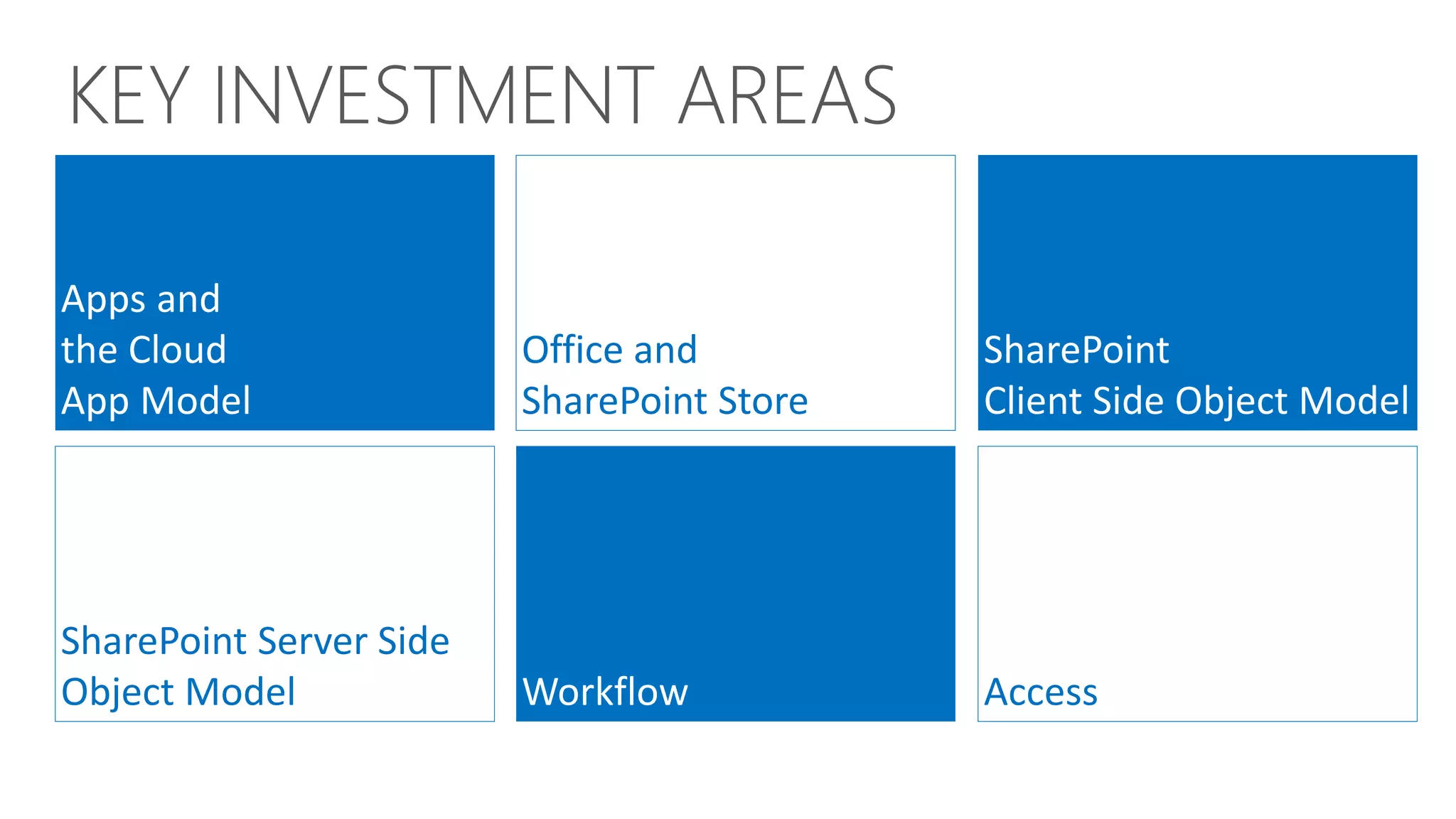 KEY INVESTMENT AREAS

Apps and
the Cloud
App Model

Office and
SharePoint Store

SharePoint
Client Side Object Model

SharePoint Server Side
Object Model

Workflow

Access